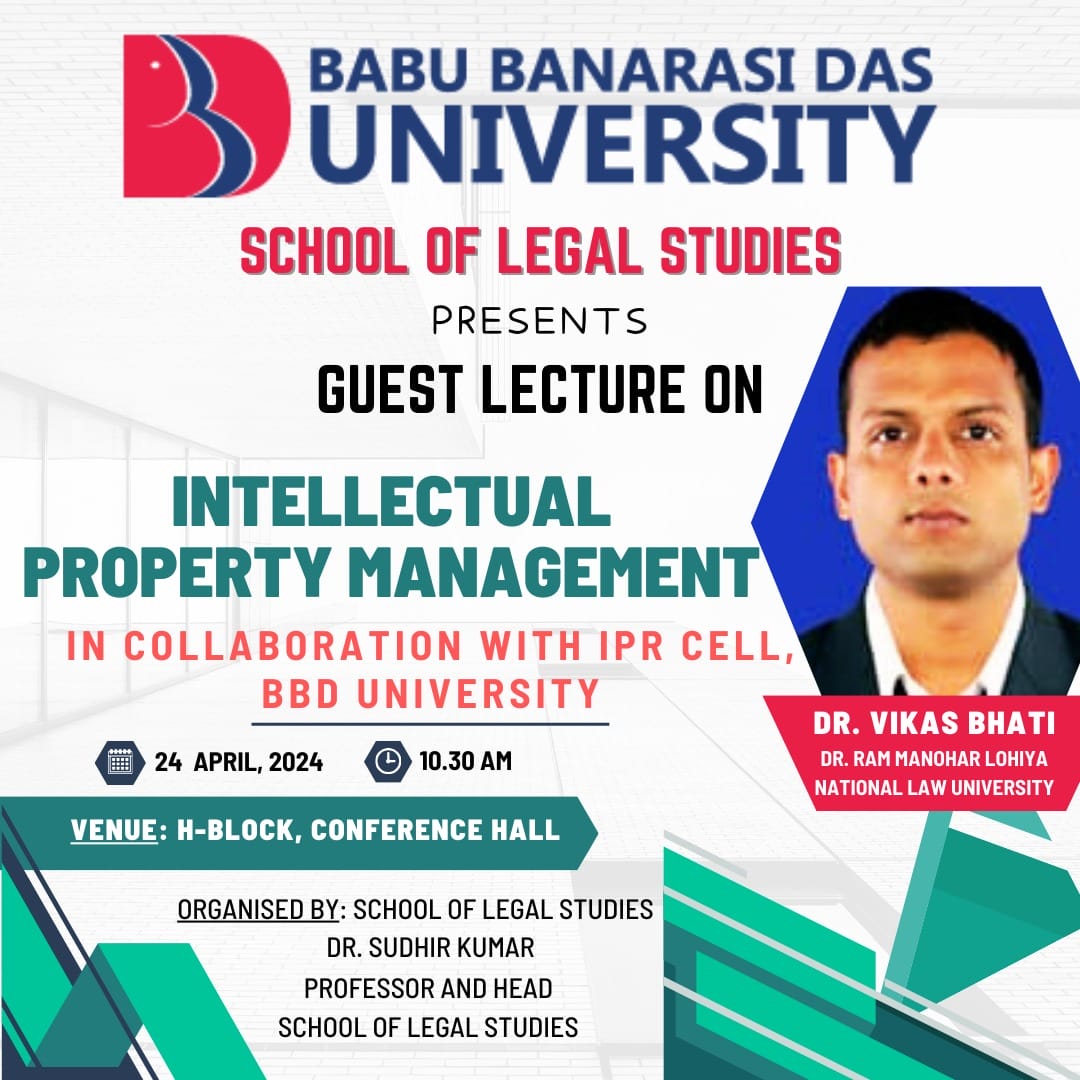 BABU BANARASI DAS
UNIVERSITY

SCHOOL OF LEGAL STUDIES

PRESENTS

GUEST LECTURE ON

INTELLECTUAL PROPERTY MANAGEMENT

IN COLLABORATION WITH IPR CELL, BBD UNIVERSITY

DR. VIKAS BHATI
DR. RAM MANOHAR LOHIYA NATIONAL LAW UNIVERSITY

24 APRIL, 2024

10.30 AM

VENUE: H-BLOCK, CONFERENCE HALL

ORGANISED BY: SCHOOL OF LEGAL STUDIES
DR. SUDHIR KUMAR
PROFESSOR AND HEAD
SCHOOL OF LEGAL STUDIES